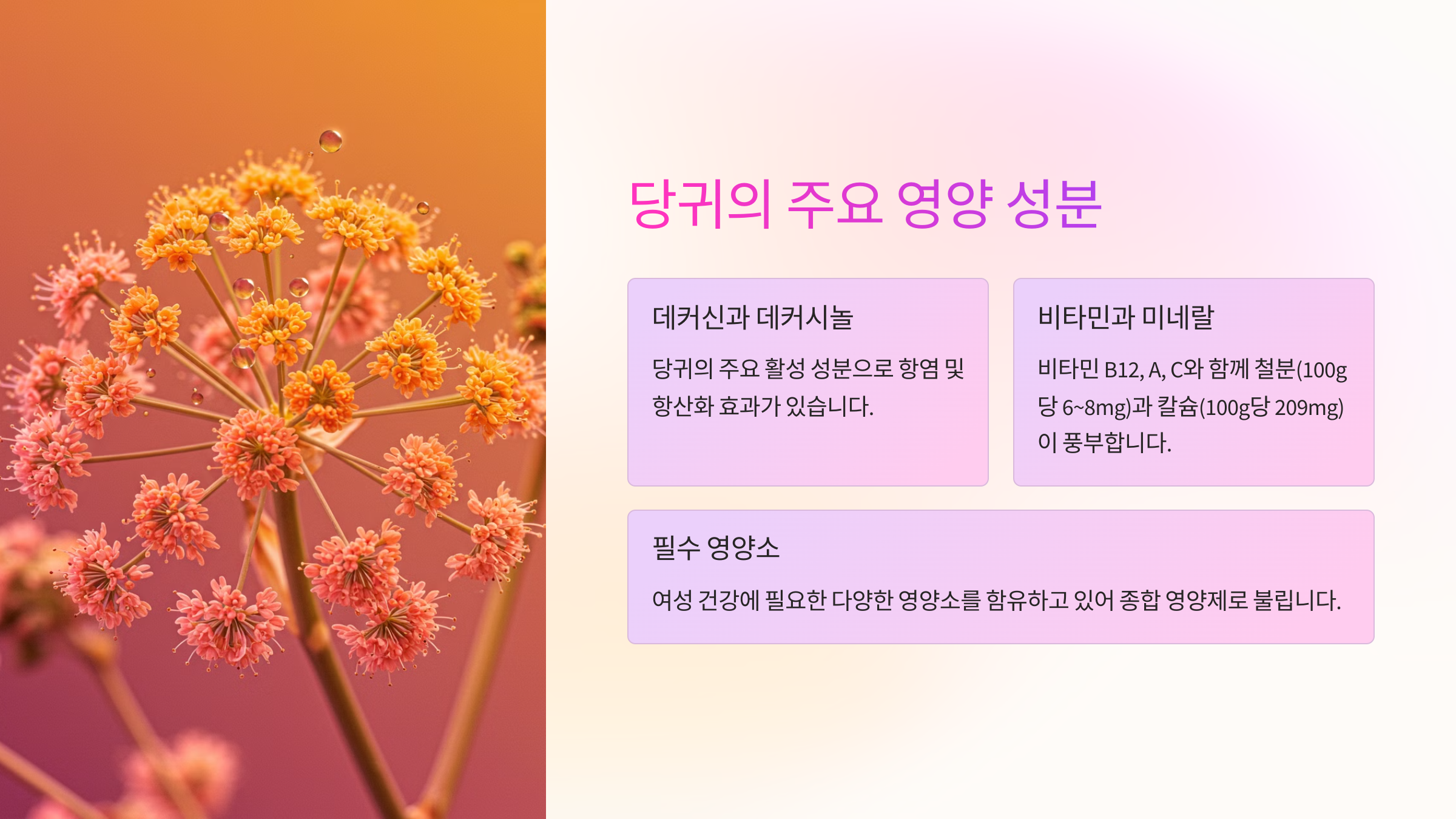 당귀의 주요 영양 성분

데커신과 데커시놀

당귀의 주요 활성 성분으로 항염 및 항산화 효과가 있습니다.

비타민과 미네랄

비타민 B12, A, C와 함께 철분(100g당 6~8mg)과 칼슘(100g당 209mg)이 풍부합니다.

필수 영양소

여성 건강에 필요한 다양한 영양소를 함유하고 있어 종합 영양제로 불립니다.